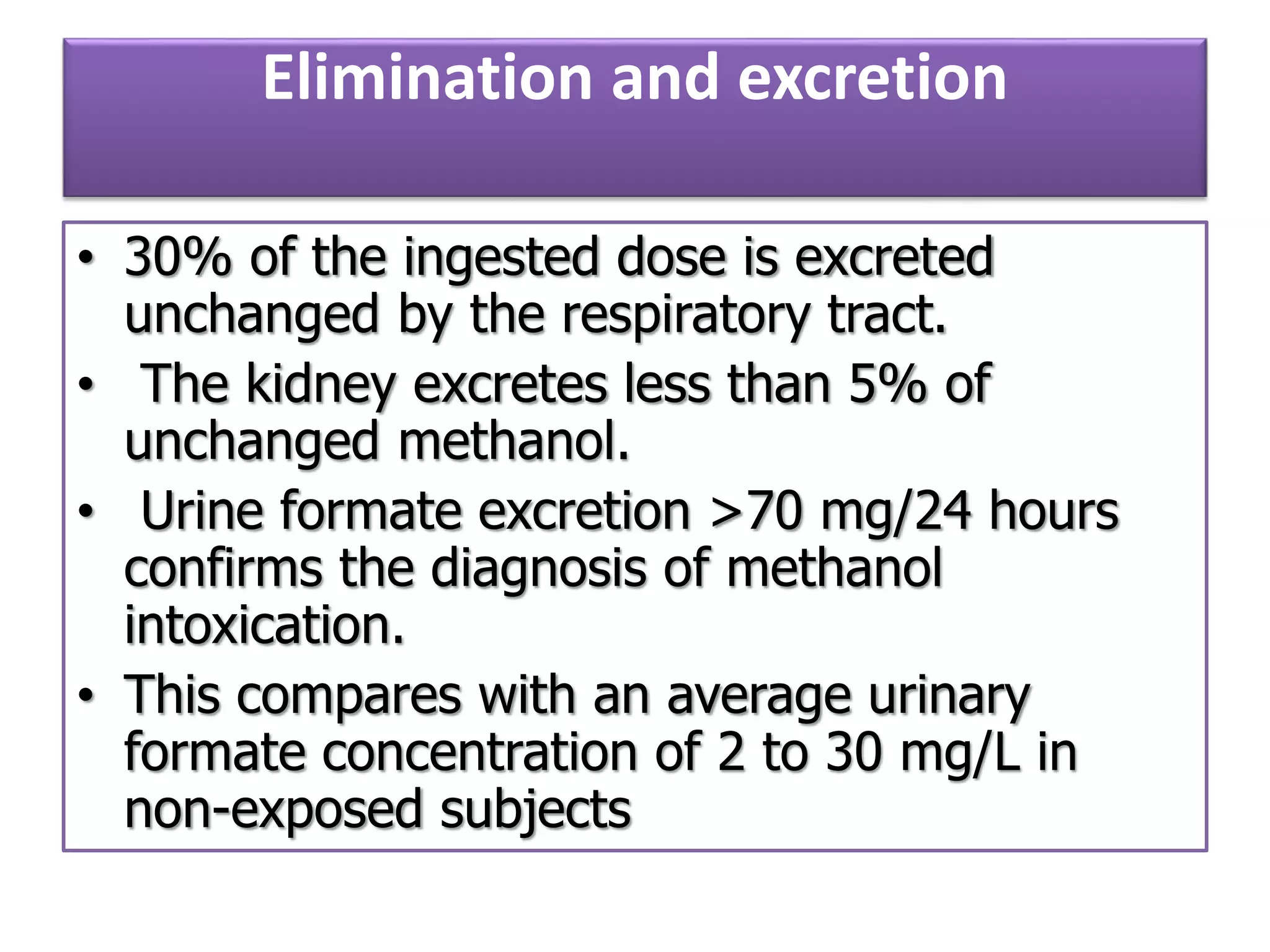 Elimination and excretion

• 30% of the ingested dose is excreted unchanged by the respiratory tract.
• The kidney excretes less than 5% of unchanged methanol.
• Urine formate excretion >70 mg/24 hours confirms the diagnosis of methanol intoxication.
• This compares with an average urinary formate concentration of 2 to 30 mg/L in non-exposed subjects